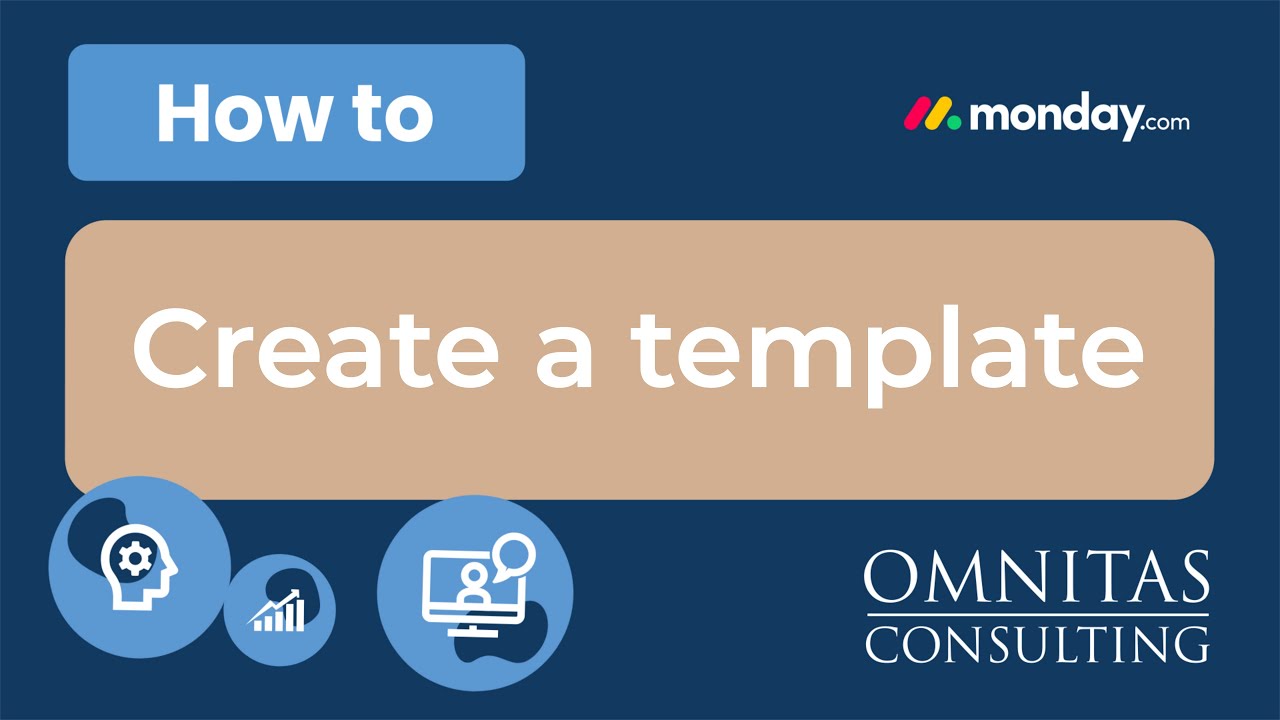 How to

monday.com

Create a template

OMNITAS
CONSULTING